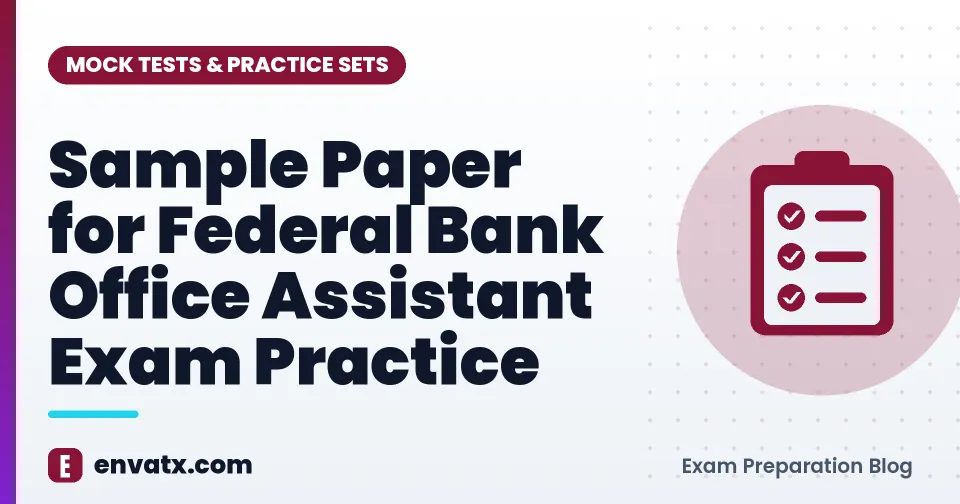 MOCK TESTS & PRACTICE SETS

Sample Paper for Federal Bank Office Assistant Exam Practice

E envatx.com

Exam Preparation Blog